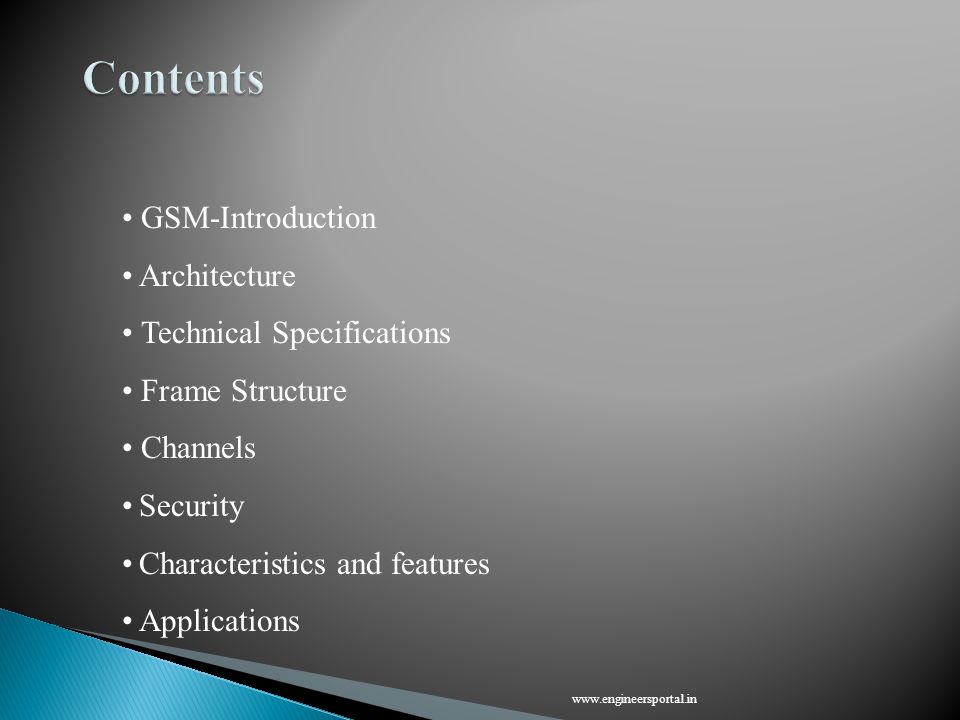 Contents

• GSM-Introduction
• Architecture
• Technical Specifications
• Frame Structure
• Channels
• Security
• Characteristics and features
• Applications

www.engineersportal.in